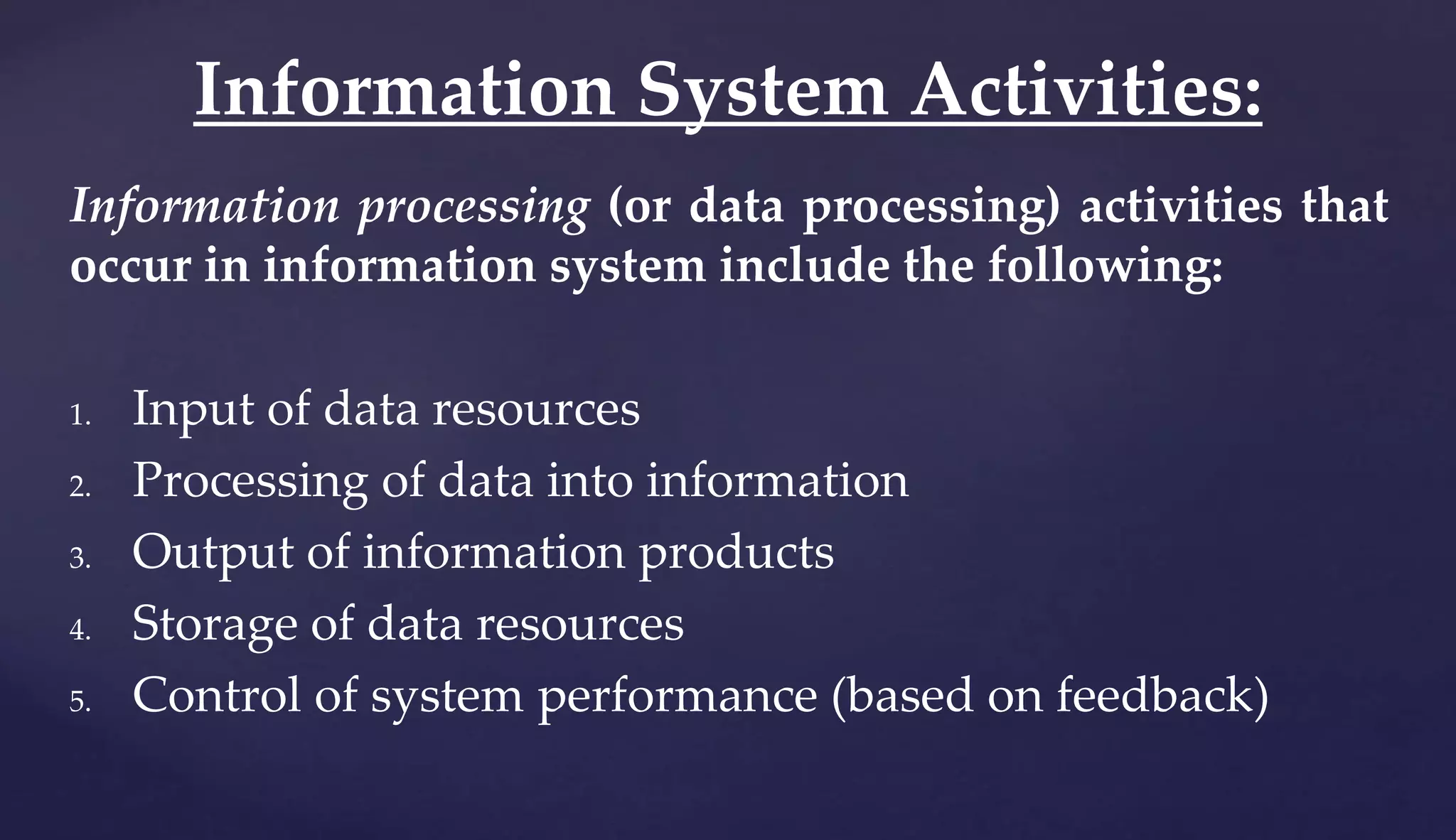 Information System Activities:

Information processing (or data processing) activities that occur in information system include the following:

1. Input of data resources
2. Processing of data into information
3. Output of information products
4. Storage of data resources
5. Control of system performance (based on feedback)